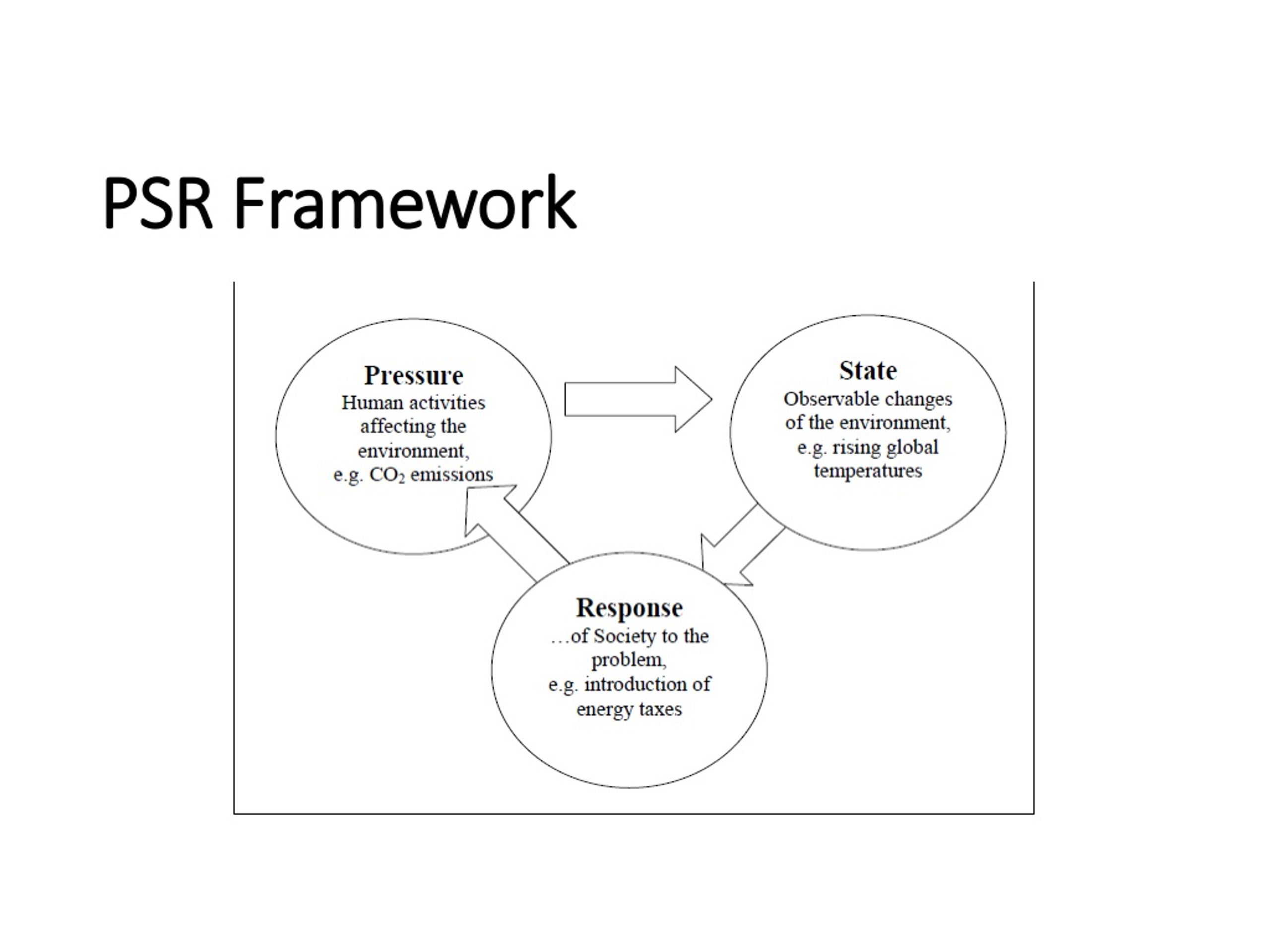 PSR Framework

Pressure
Human activities affecting the environment, e.g. $CO_2$ emissions

State
Observable changes of the environment, e.g. rising global temperatures

Response
…of Society to the problem, e.g. introduction of energy taxes